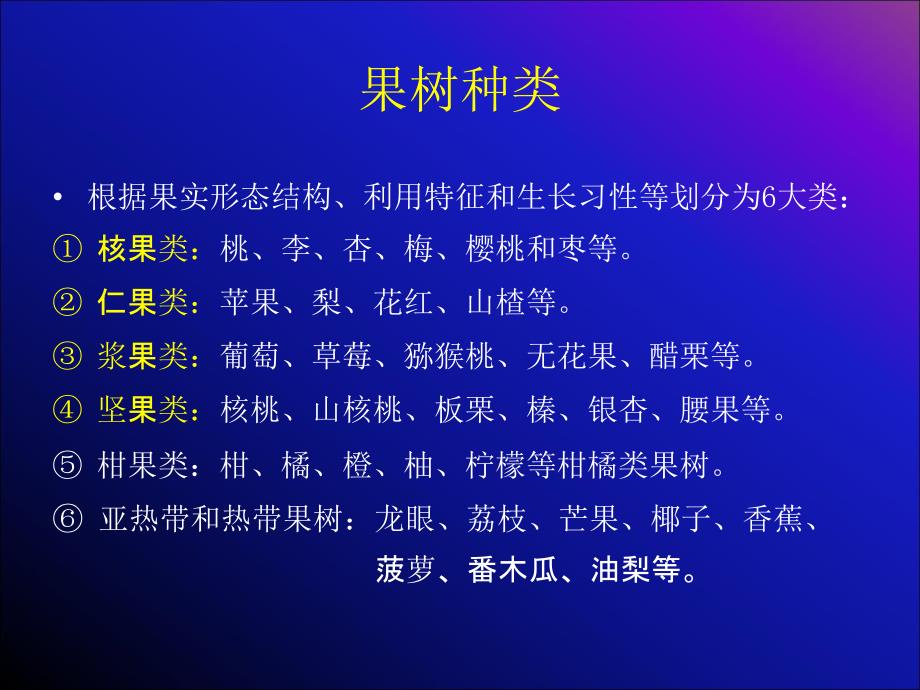 果树种类

• 根据果实形态结构、利用特征和生长习性等划分为6大类：

① 核果类：桃、李、杏、梅、樱桃和枣等。

② 仁果类：苹果、梨、花红、山楂等。

③ 浆果类：葡萄、草莓、猕猴桃、无花果、醋栗等。

④ 坚果类：核桃、山核桃、板栗、榛、银杏、腰果等。

⑤ 柑果类：柑、橘、橙、柚、柠檬等柑橘类果树。

⑥ 亚热带和热带果树：龙眼、荔枝、芒果、椰子、香蕉、菠萝、番木瓜、油梨等。